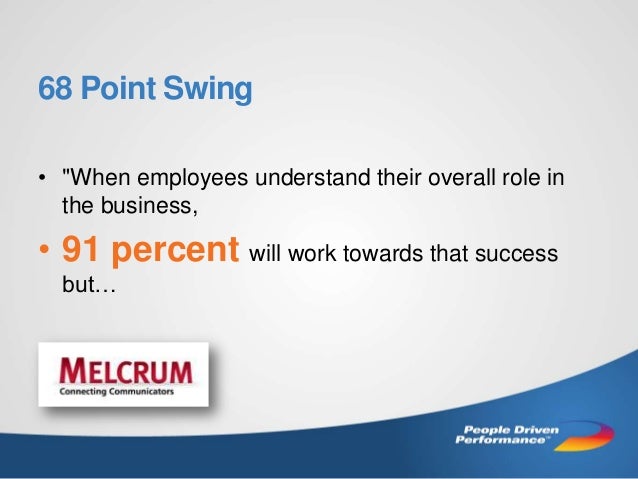 68 Point Swing

• "When employees understand their overall role in the business,

• 91 percent will work towards that success but…

MELCRUM
Connecting Communicators

People Driven Performance